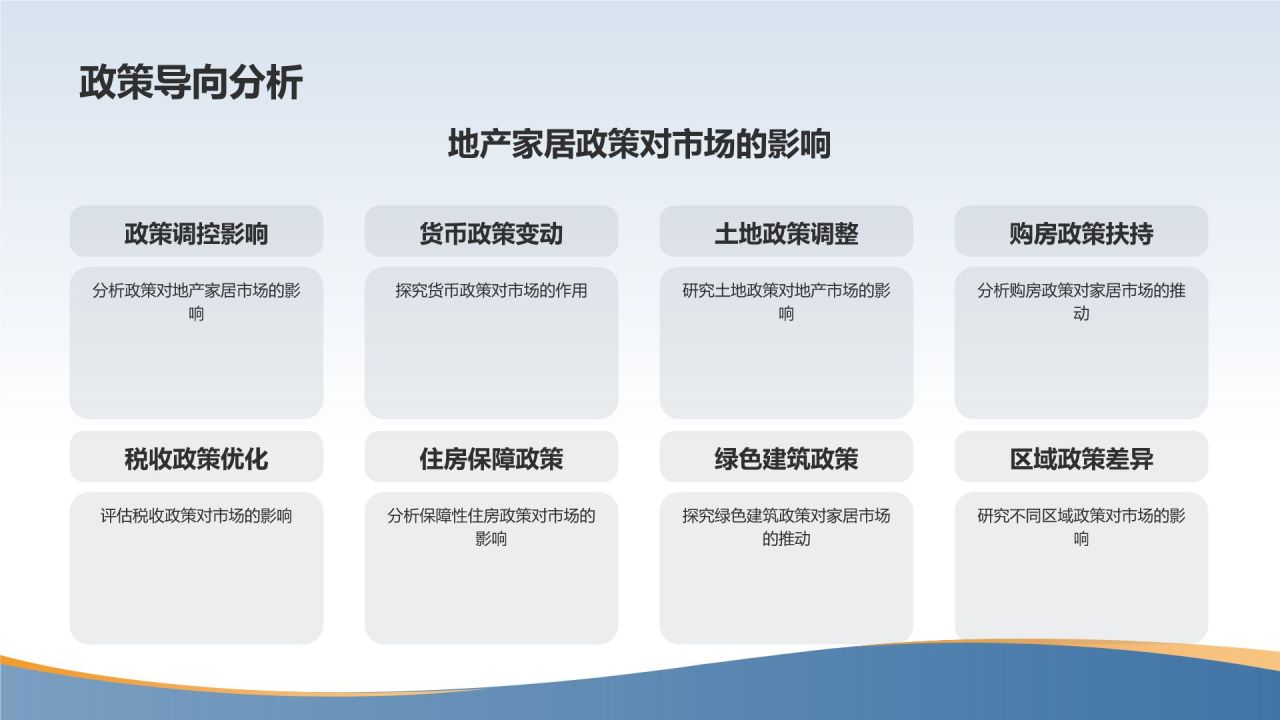 政策导向分析

地产家居政策对市场的影响

政策调控影响

分析政策对地产家居市场的影响

货币政策变动

探究货币政策对市场的作用

土地政策调整

研究土地政策对地产市场的影响

购房政策扶持

分析购房政策对家居市场的推动

税收政策优化

评估税收政策对市场的影响

住房保障政策

分析保障性住房政策对市场的影响

绿色建筑政策

探究绿色建筑政策对家居市场的推动

区域政策差异

研究不同区域政策对市场的影响